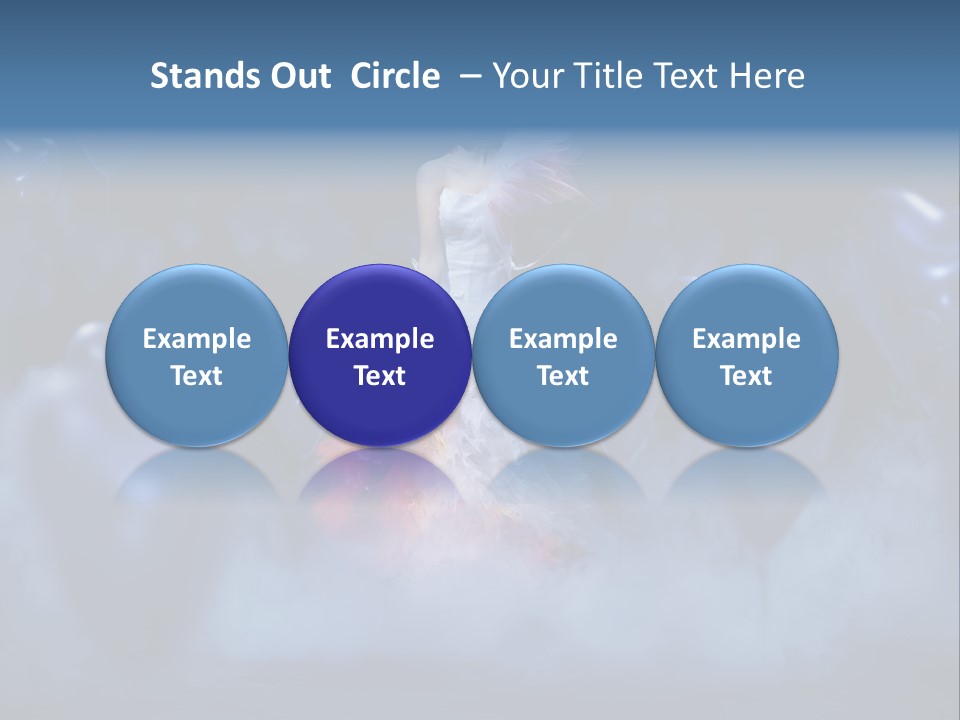 Stands Out Circle – Your Title Text Here

Example Text

Example Text

Example Text

Example Text